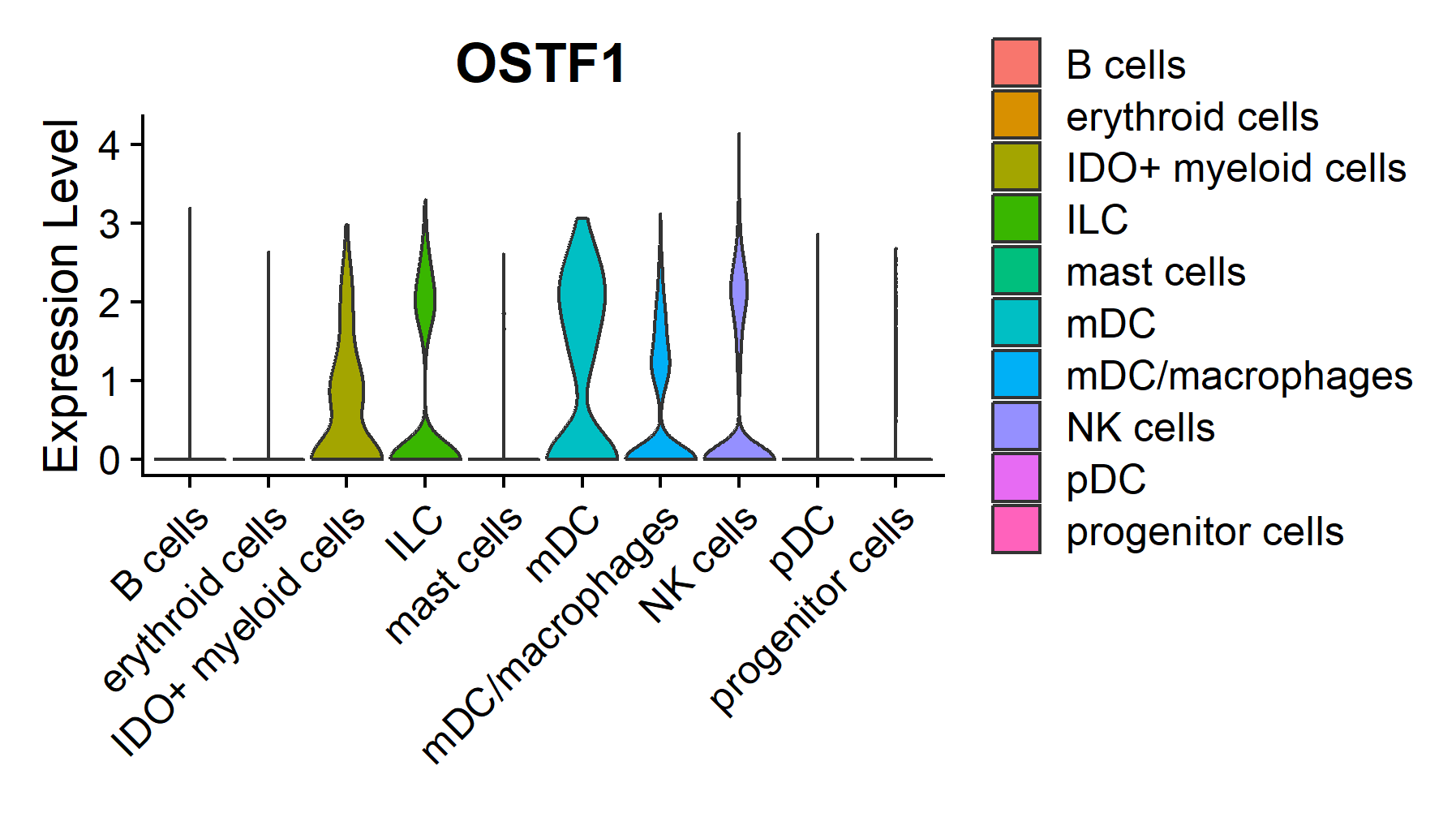 OSTF1

Expression Level

4
3
2
1
0

B cells
erythroid cells
IDO+ myeloid cells
ILC
mast cells
mDC
mDC/macrophages
NK cells
pDC
progenitor cells

B cells
erythroid cells
IDO+ myeloid cells
ILC
mast cells
mDC
mDC/macrophages
NK cells
pDC
progenitor cells